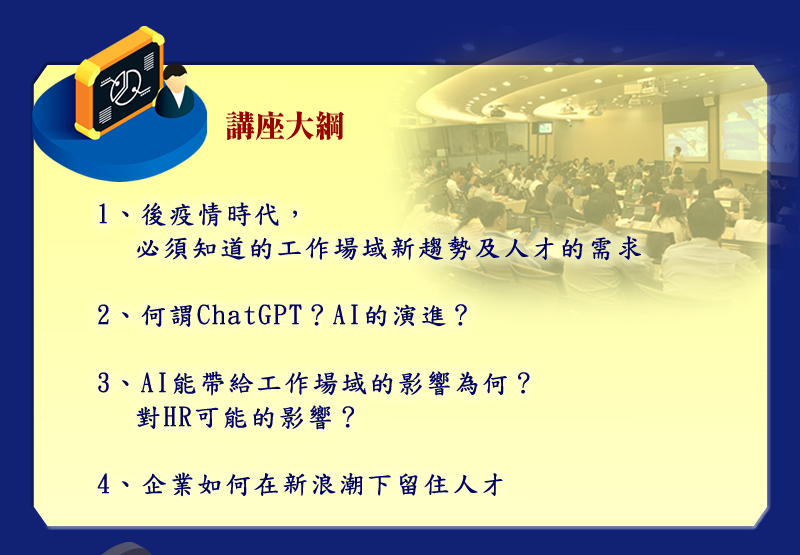 講座大綱

1、後疫情時代，
必須知道的工作場域新趨勢及人才的需求

2、何謂ChatGPT？AI的演進？

3、AI能帶給工作場域的影響為何？
對HR可能的影響？

4、企業如何在新浪潮下留住人才